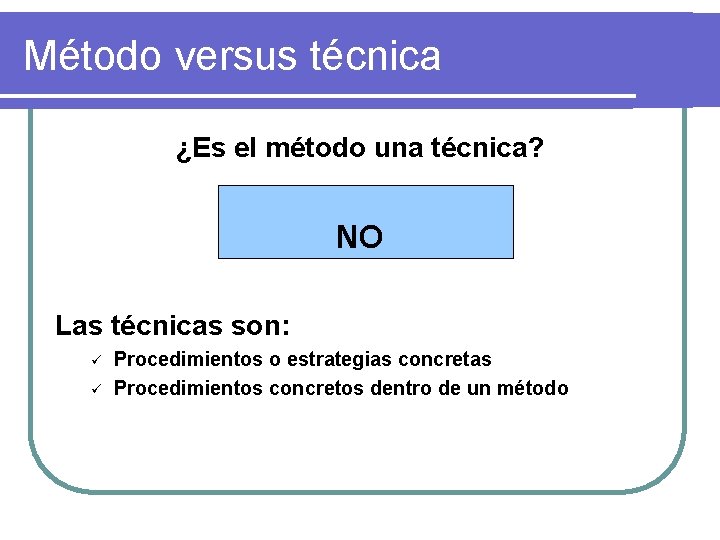 Método versus técnica

¿Es el método una técnica?

NO

Las técnicas son:

✓ Procedimientos o estrategias concretas
✓ Procedimientos concretos dentro de un método